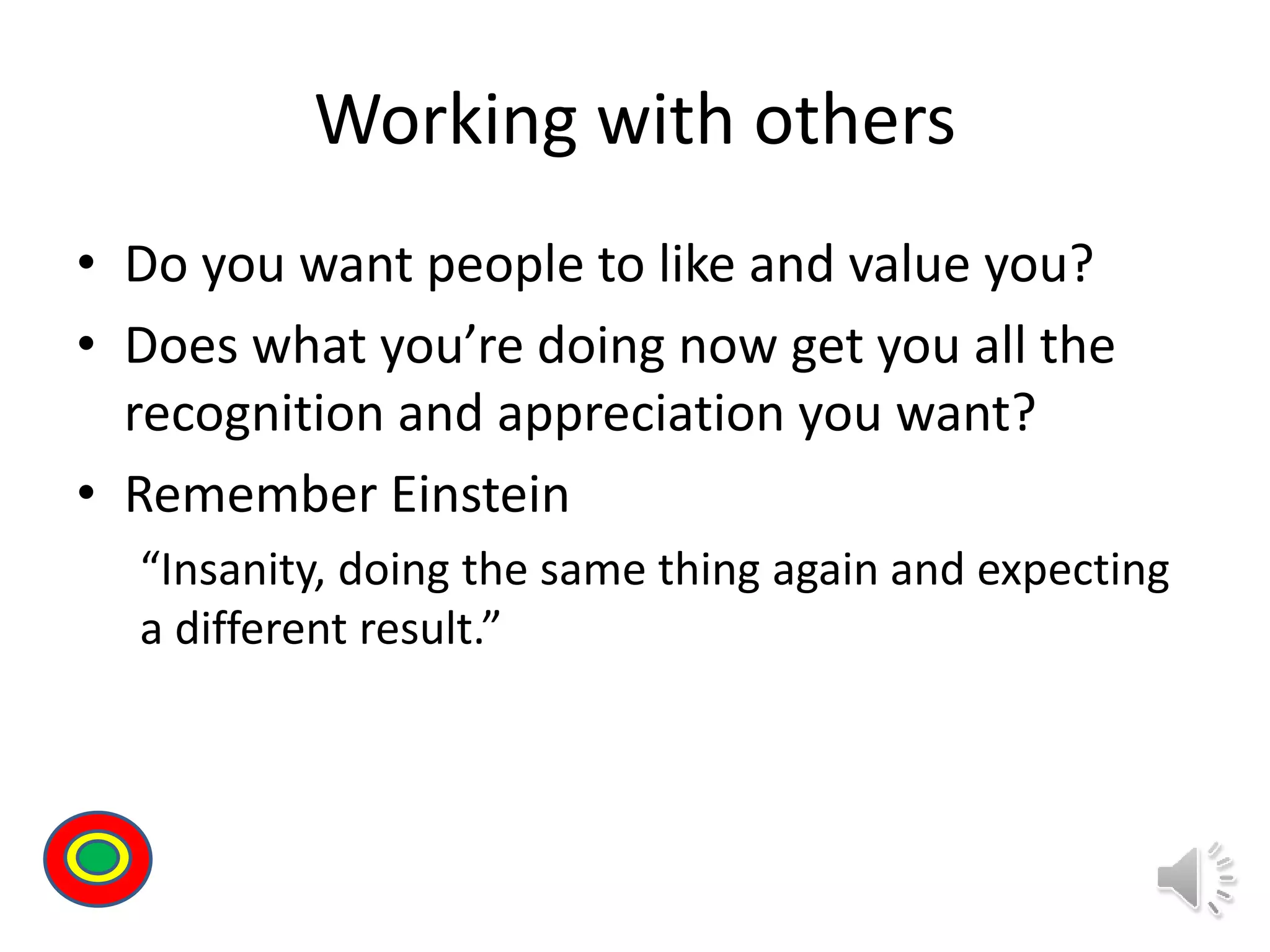 Working with others

• Do you want people to like and value you?
• Does what you’re doing now get you all the recognition and appreciation you want?
• Remember Einstein

“Insanity, doing the same thing again and expecting a different result.”